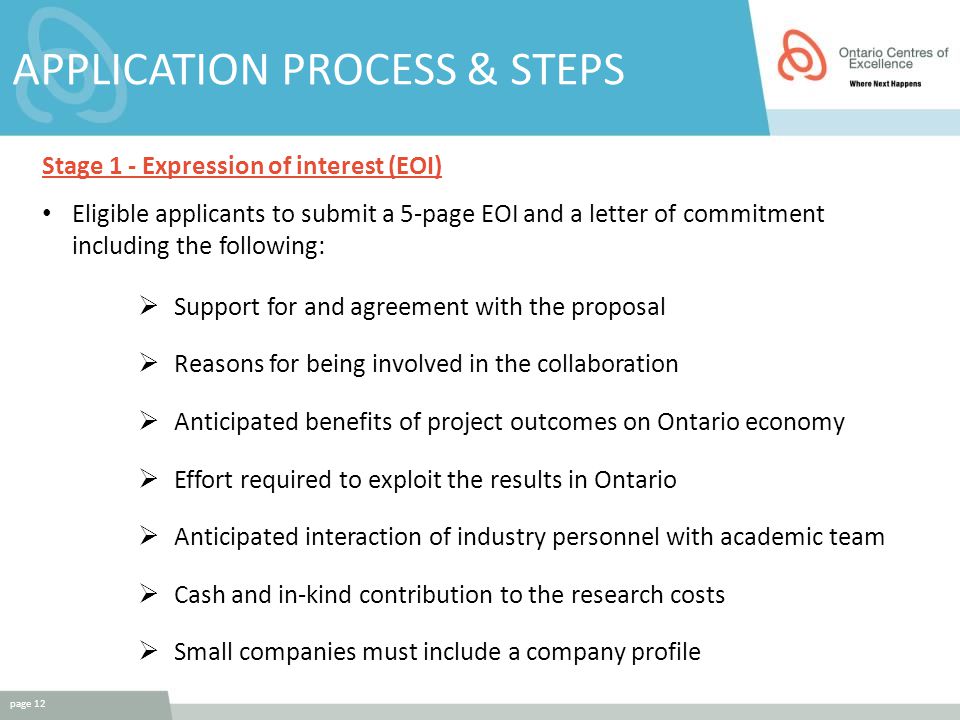 APPLICATION PROCESS & STEPS

Ontario Centres of Excellence
Where Next Happens

Stage 1 - Expression of interest (EOI)

• Eligible applicants to submit a 5-page EOI and a letter of commitment including the following:

➢ Support for and agreement with the proposal

➢ Reasons for being involved in the collaboration

➢ Anticipated benefits of project outcomes on Ontario economy

➢ Effort required to exploit the results in Ontario

➢ Anticipated interaction of industry personnel with academic team

➢ Cash and in-kind contribution to the research costs

➢ Small companies must include a company profile

page 12